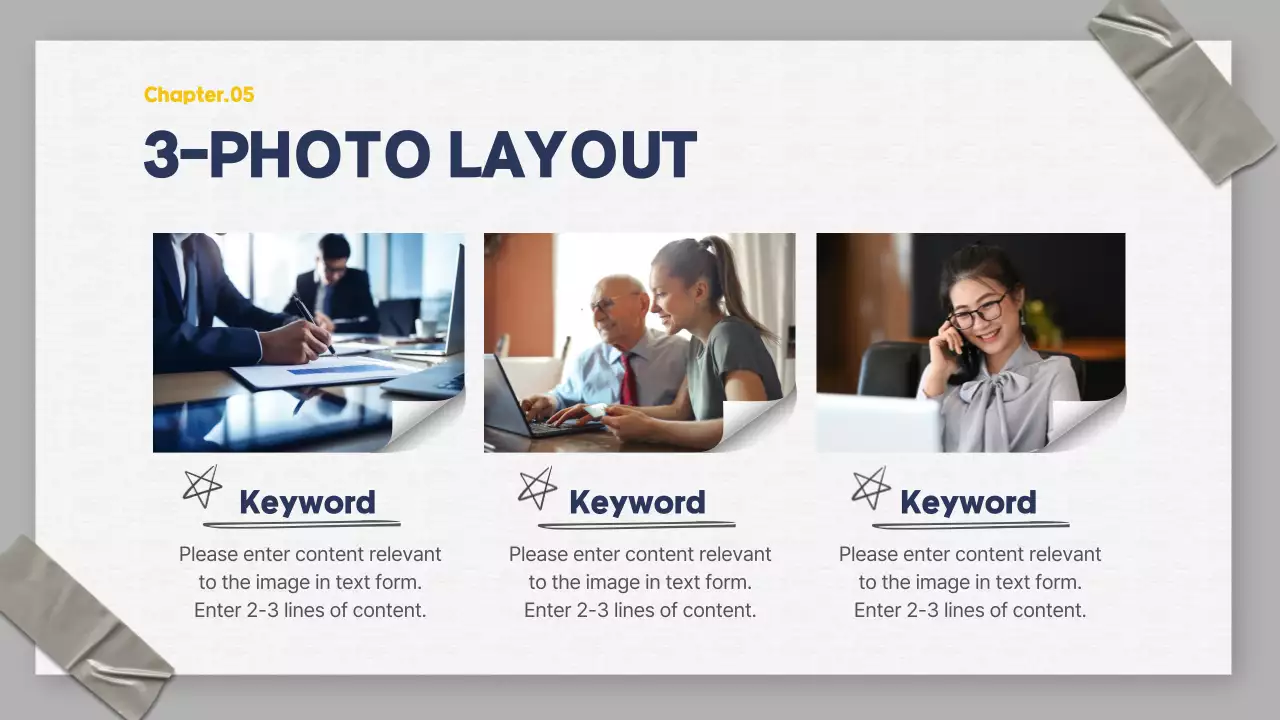 Chapter.05

3-PHOTO LAYOUT

Keyword

Please enter content relevant to the image in text form. Enter 2-3 lines of content.

Keyword

Please enter content relevant to the image in text form. Enter 2-3 lines of content.

Keyword

Please enter content relevant to the image in text form. Enter 2-3 lines of content.